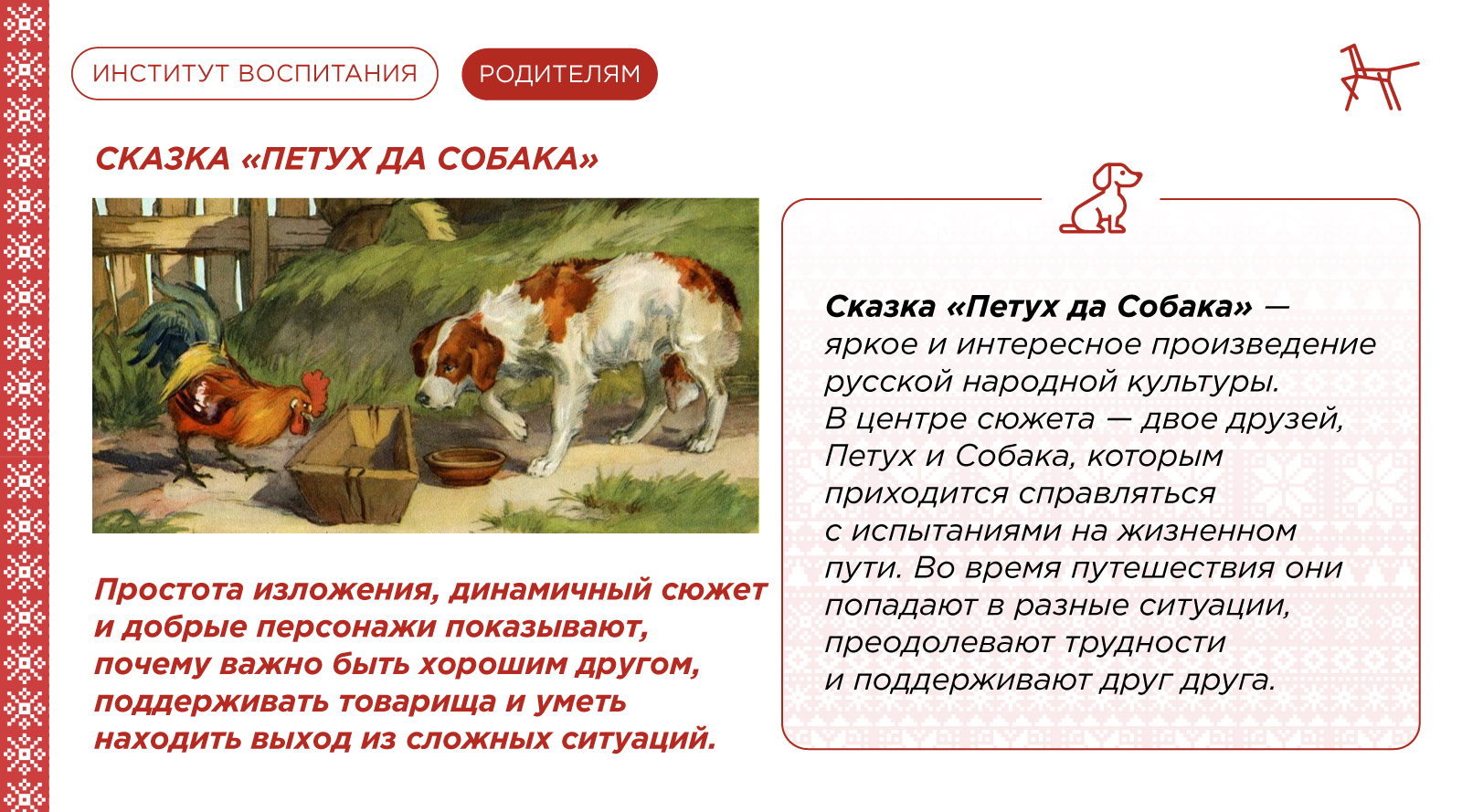 ИНСТИТУТ ВОСПИТАНИЯ

РОДИТЕЛЯМ

СКАЗКА «ПЕТУХ ДА СОБАКА»

Простота изложения, динамичный сюжет и добрые персонажи показывают, почему важно быть хорошим другом, поддерживать товарища и уметь находить выход из сложных ситуаций.

Сказка «Петух да Собака» — яркое и интересное произведение русской народной культуры. В центре сюжета — двое друзей, Петух и Собака, которым приходится справляться с испытаниями на жизненном пути. Во время путешествия они попадают в разные ситуации, преодолевают трудности и поддерживают друг друга.